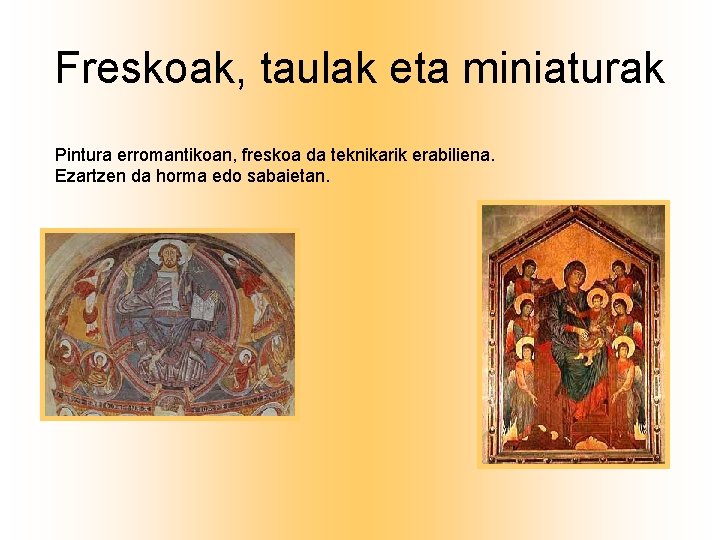 Freskoak, taulak eta miniaturak

Pintura erromantikoan, freskoa da teknikarik erabiliena.
Ezartzen da horma edo sabaietan.